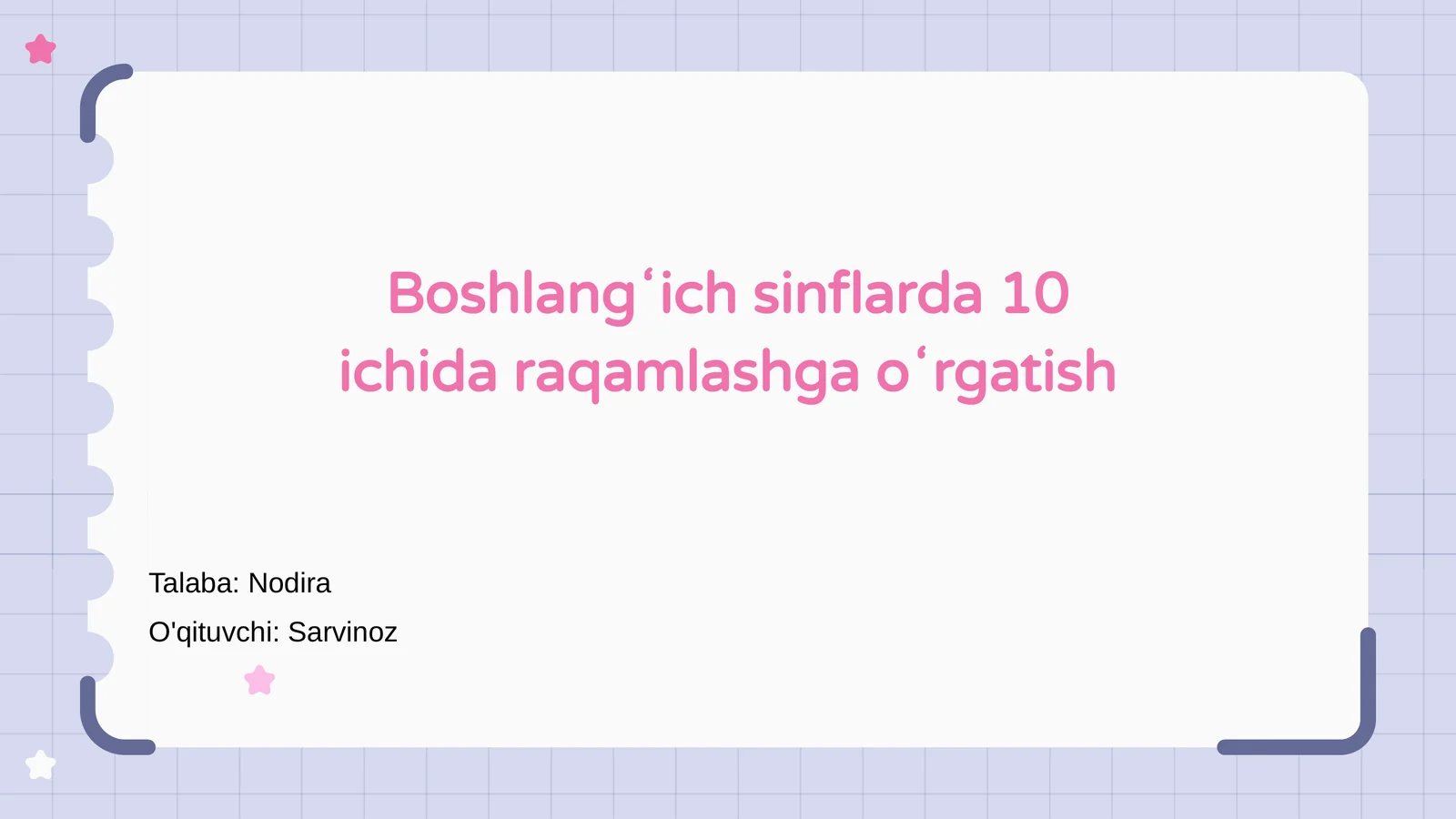 Boshlangʻich sinflarda 10 ichida raqamlashga oʻrgatish

Talaba: Nodira

O'qituvchi: Sarvinoz